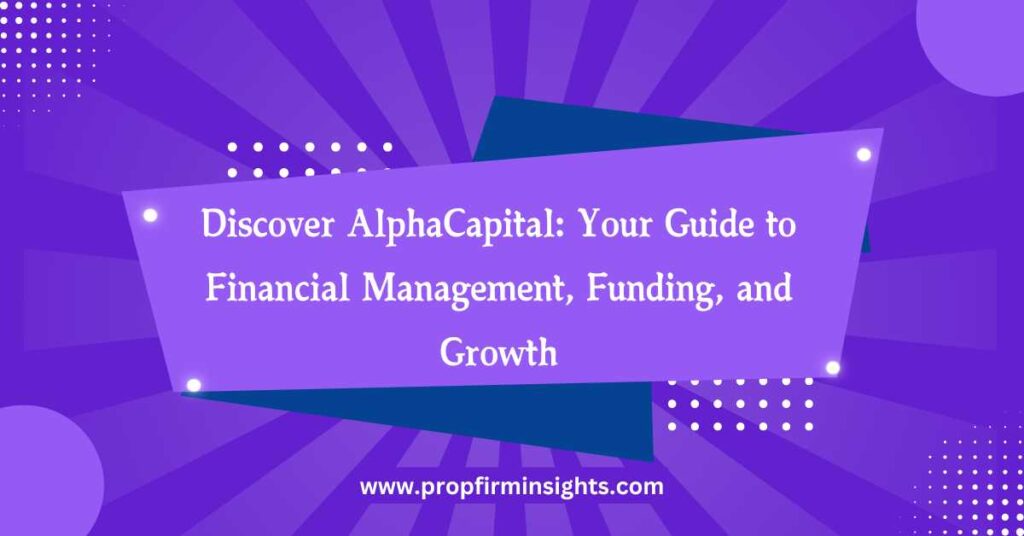 Discover AlphaCapital: Your Guide to Financial Management, Funding, and Growth

www.propfirminsights.com